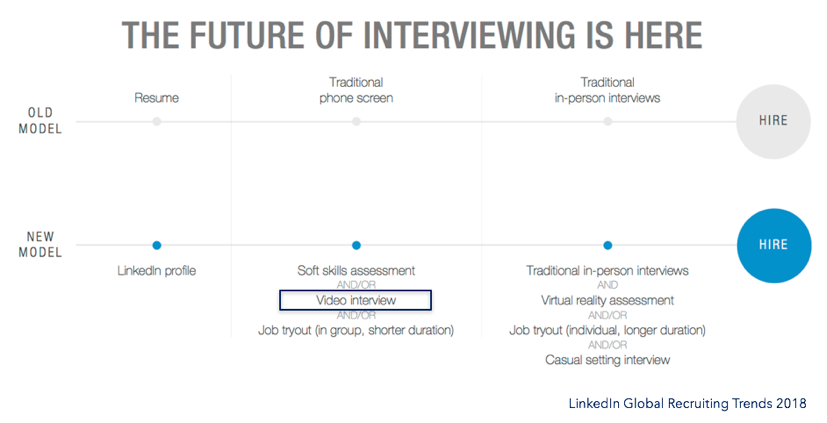 THE FUTURE OF INTERVIEWING IS HERE

OLD MODEL

Resume

Traditional phone screen

Traditional in-person interviews

HIRE

NEW MODEL

LinkedIn profile

Soft skills assessment
AND/OR
Video interview
AND/OR
Job tryout (in group, shorter duration)

Traditional in-person interviews
AND
Virtual reality assessment
AND/OR
Job tryout (individual, longer duration)
AND/OR
Casual setting interview

HIRE

LinkedIn Global Recruiting Trends 2018